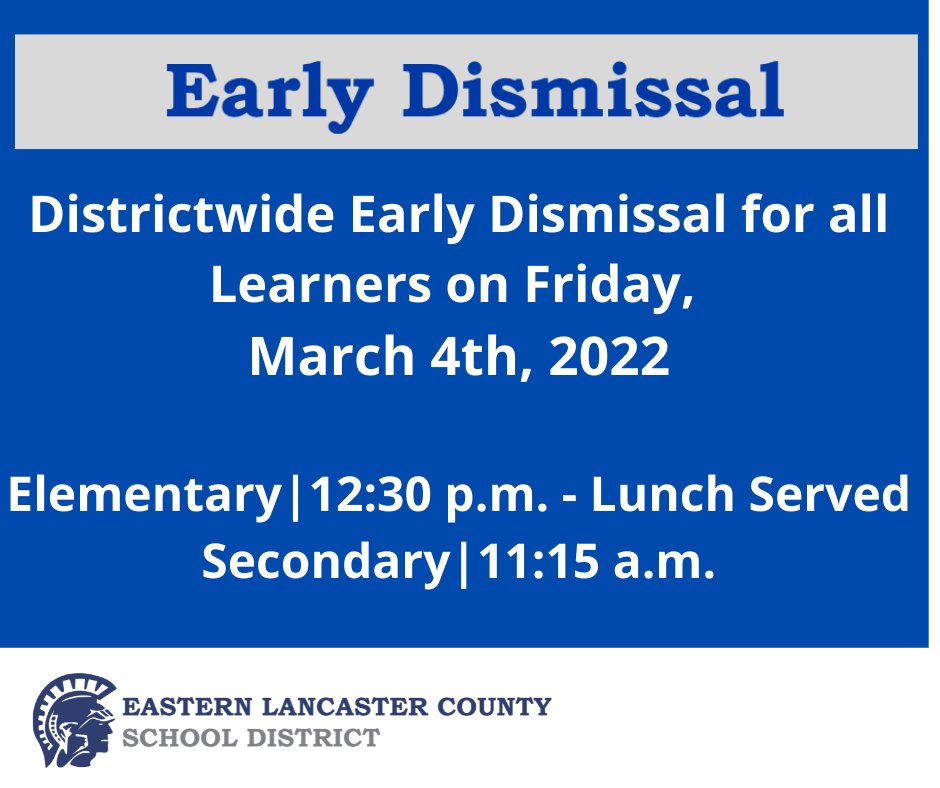 Early Dismissal

Districtwide Early Dismissal for all Learners on Friday, March 4th, 2022

Elementary|12:30 p.m. - Lunch Served
Secondary|11:15 a.m.

EASTERN LANCASTER COUNTY
SCHOOL DISTRICT